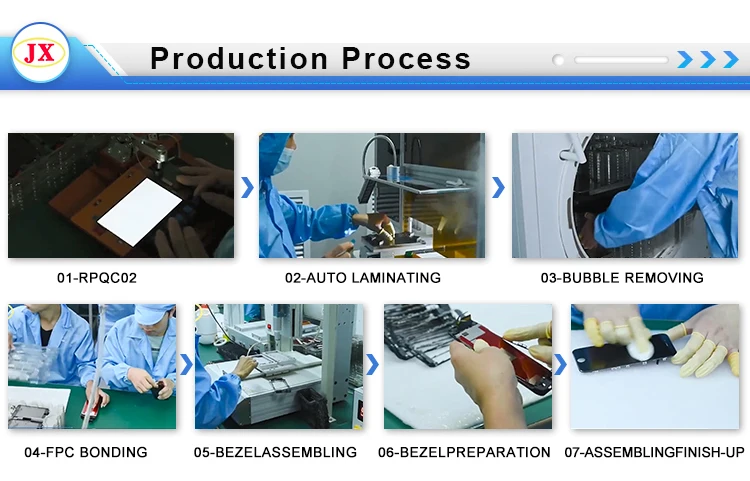 JX

Production Process

01-RPQC02

02-AUTO LAMINATING

03-BUBBLE REMOVING

04-FPC BONDING

05-BEZELASSEMBLING

06-BEZELPREPARATION

07-ASSEMBLINGFINISH-UP